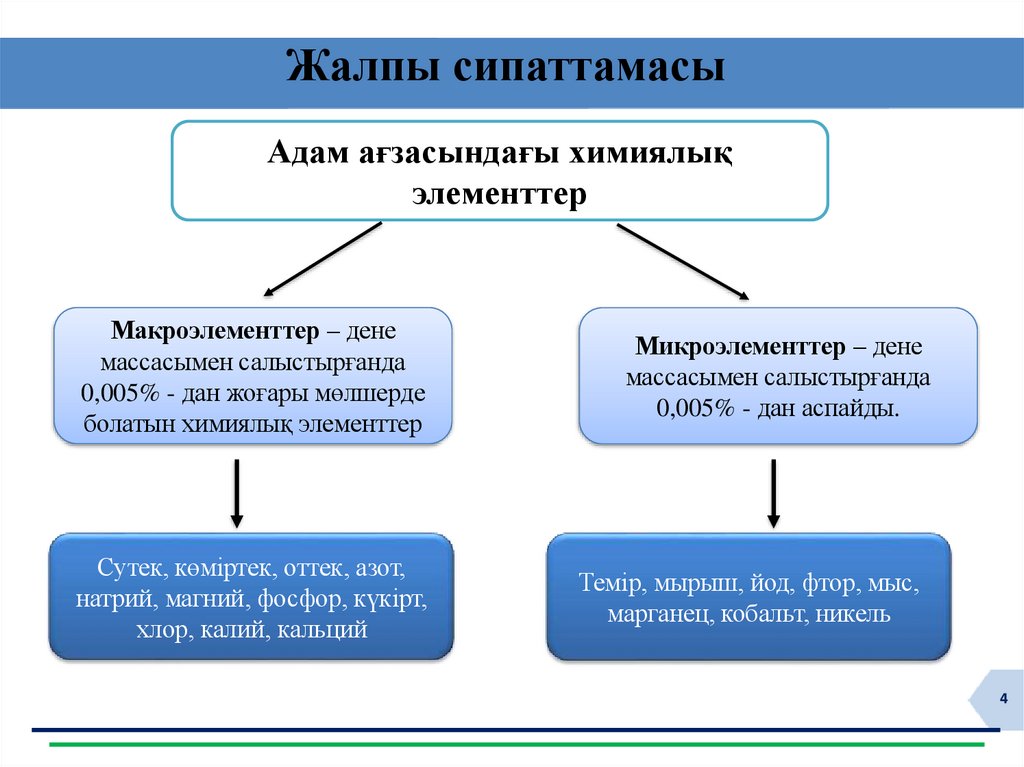 Жалпы сипаттамасы

Адам ағзасындағы химиялық элементтер

Макроэлементтер – дене массасымен салыстырғанда 0,005% - дан жоғары мөлшерде болатын химиялық элементтер

Микроэлементтер – дене массасымен салыстырғанда 0,005% - дан аспайды.

Сутек, көміртек, оттек, азот, натрий, магний, фосфор, күкірт, хлор, калий, кальций

Темір, мырыш, йод, фтор, мыс, марганец, кобальт, никель

4